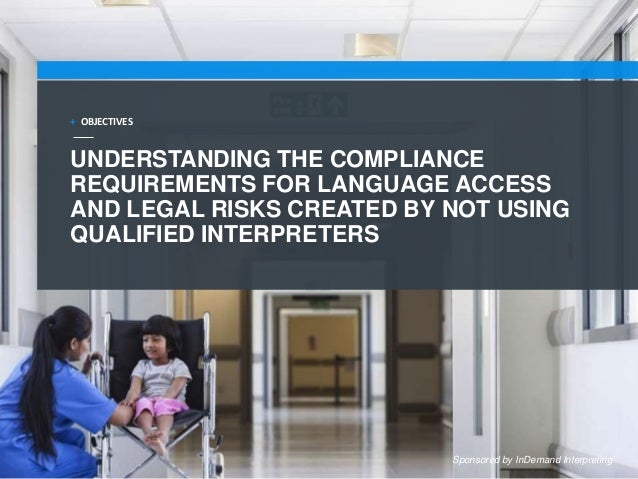 + OBJECTIVES

UNDERSTANDING THE COMPLIANCE REQUIREMENTS FOR LANGUAGE ACCESS AND LEGAL RISKS CREATED BY NOT USING QUALIFIED INTERPRETERS

Sponsored by InDemand Interpreting